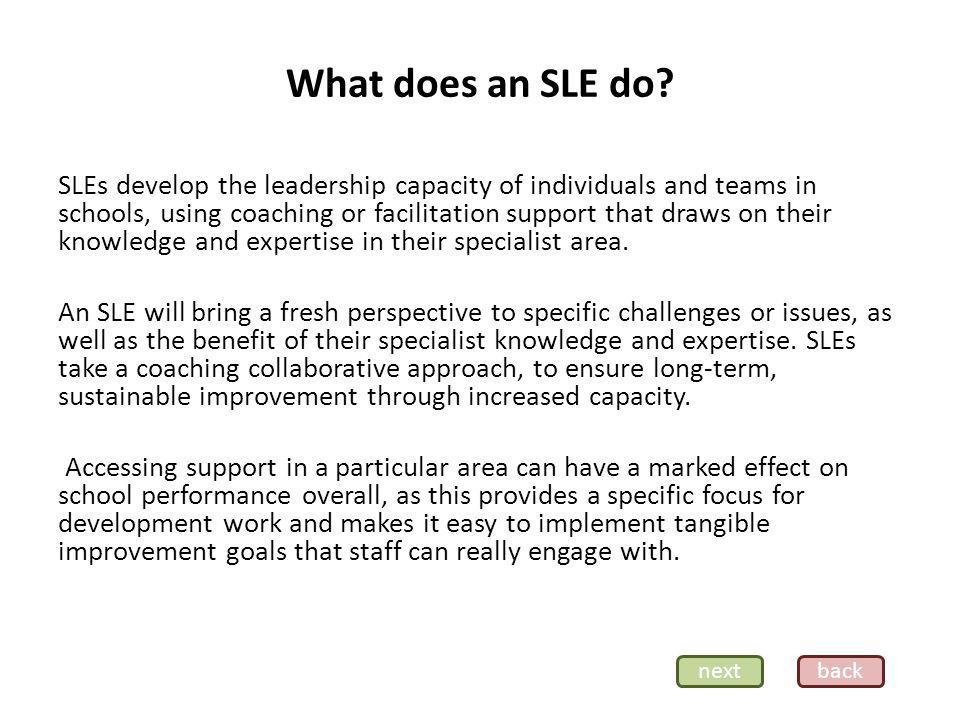 What does an SLE do?

SLEs develop the leadership capacity of individuals and teams in schools, using coaching or facilitation support that draws on their knowledge and expertise in their specialist area.

An SLE will bring a fresh perspective to specific challenges or issues, as well as the benefit of their specialist knowledge and expertise. SLEs take a coaching collaborative approach, to ensure long-term, sustainable improvement through increased capacity.

Accessing support in a particular area can have a marked effect on school performance overall, as this provides a specific focus for development work and makes it easy to implement tangible improvement goals that staff can really engage with.

next back